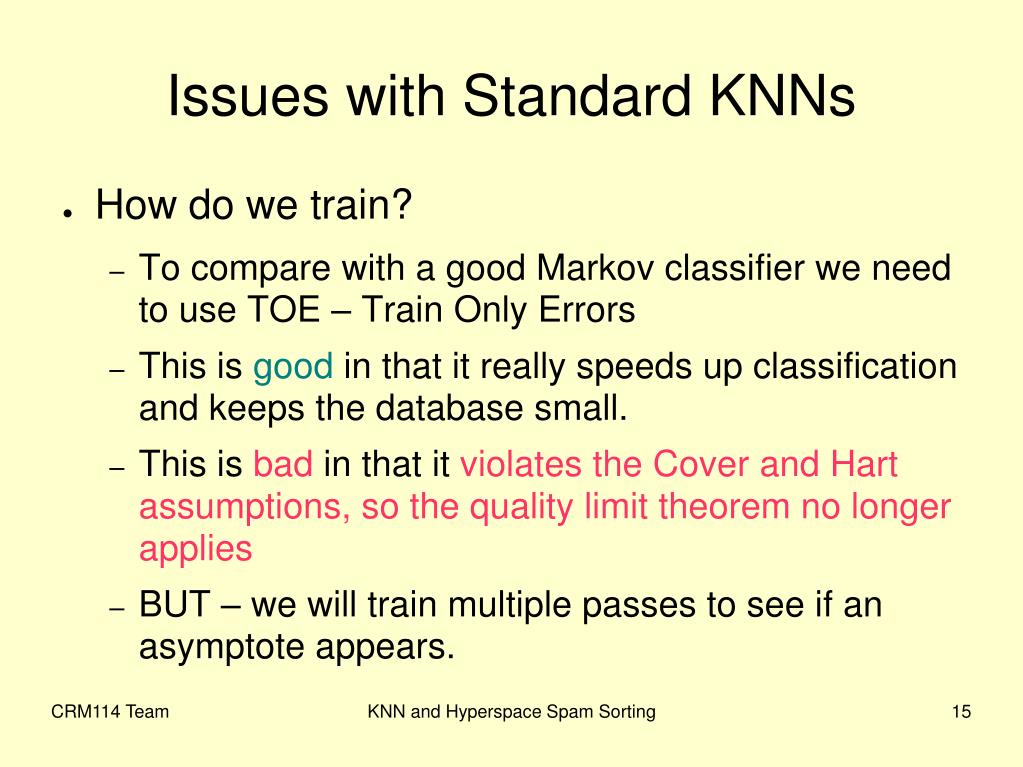 Issues with Standard KNNs

● How do we train?

– To compare with a good Markov classifier we need to use TOE – Train Only Errors

– This is good in that it really speeds up classification and keeps the database small.

– This is bad in that it violates the Cover and Hart assumptions, so the quality limit theorem no longer applies

– BUT – we will train multiple passes to see if an asymptote appears.

CRM114 Team

KNN and Hyperspace Spam Sorting

15